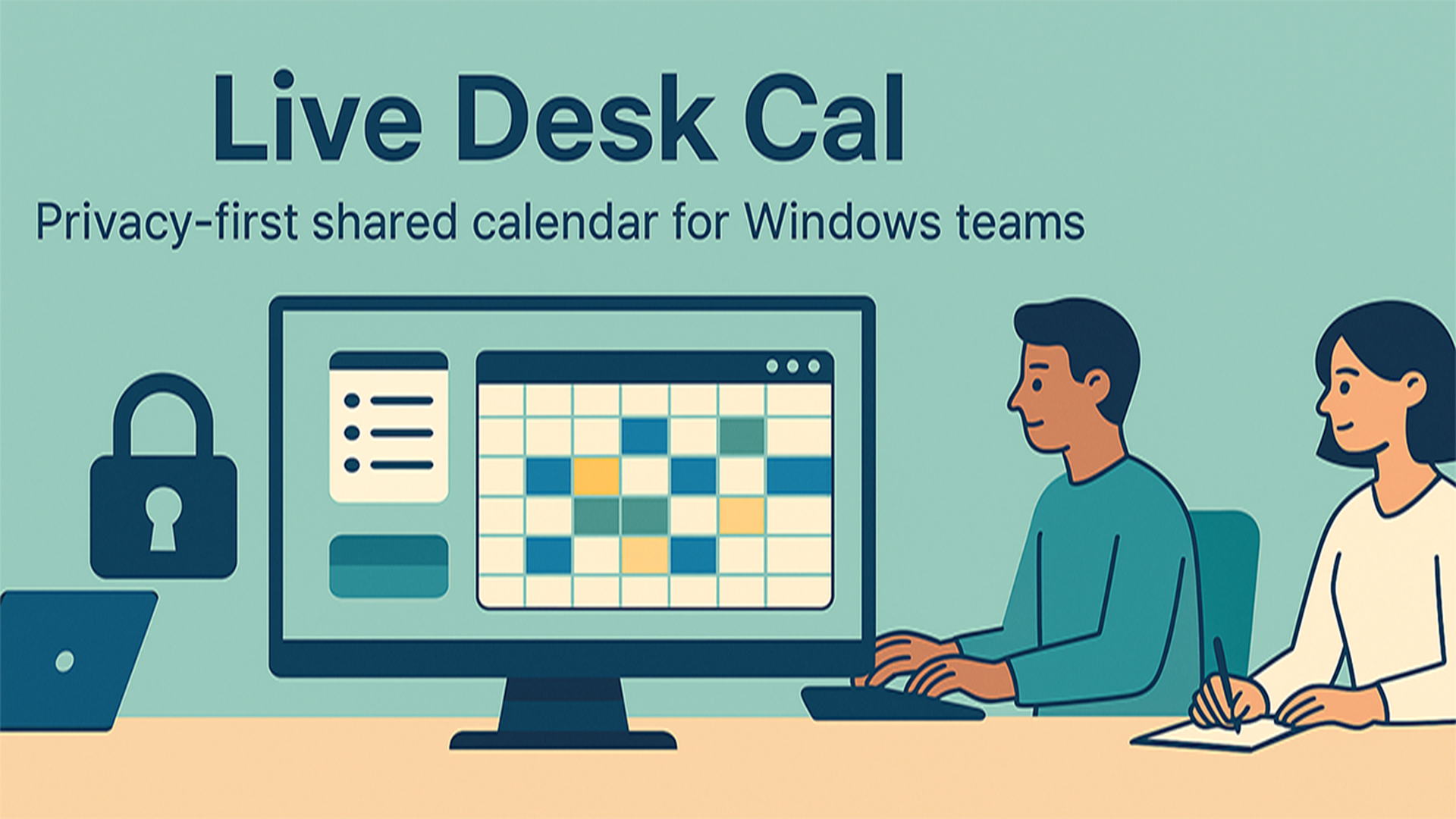 Live Desk Cal

Privacy-first shared calendar for Windows teams